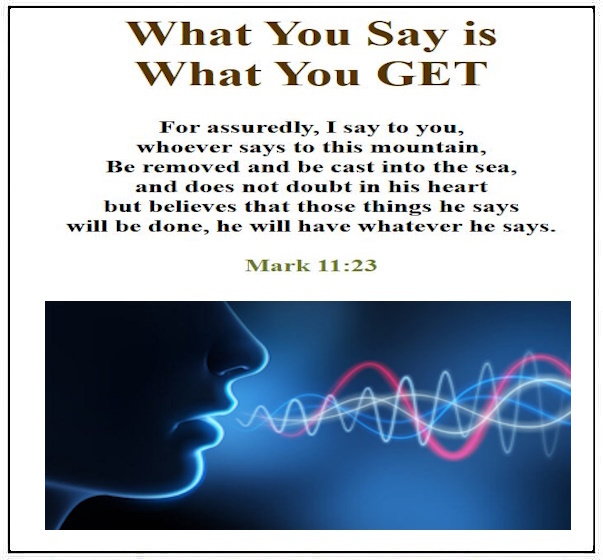 What You Say is What You GET

For assuredly, I say to you, whoever says to this mountain, Be removed and be cast into the sea, and does not doubt in his heart but believes that those things he says will be done, he will have whatever he says.

Mark 11:23